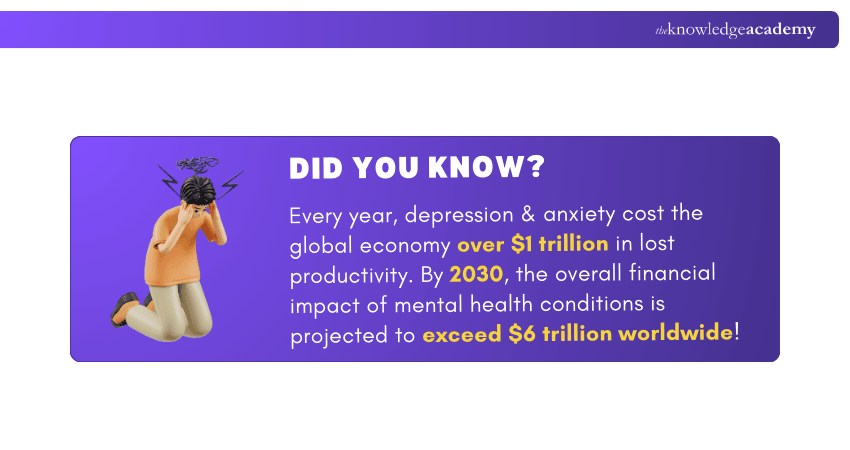 theknowledgeacademy

DID YOU KNOW?

Every year, depression & anxiety cost the global economy over \$1 trillion in lost productivity. By 2030, the overall financial impact of mental health conditions is projected to exceed \$6 trillion worldwide!